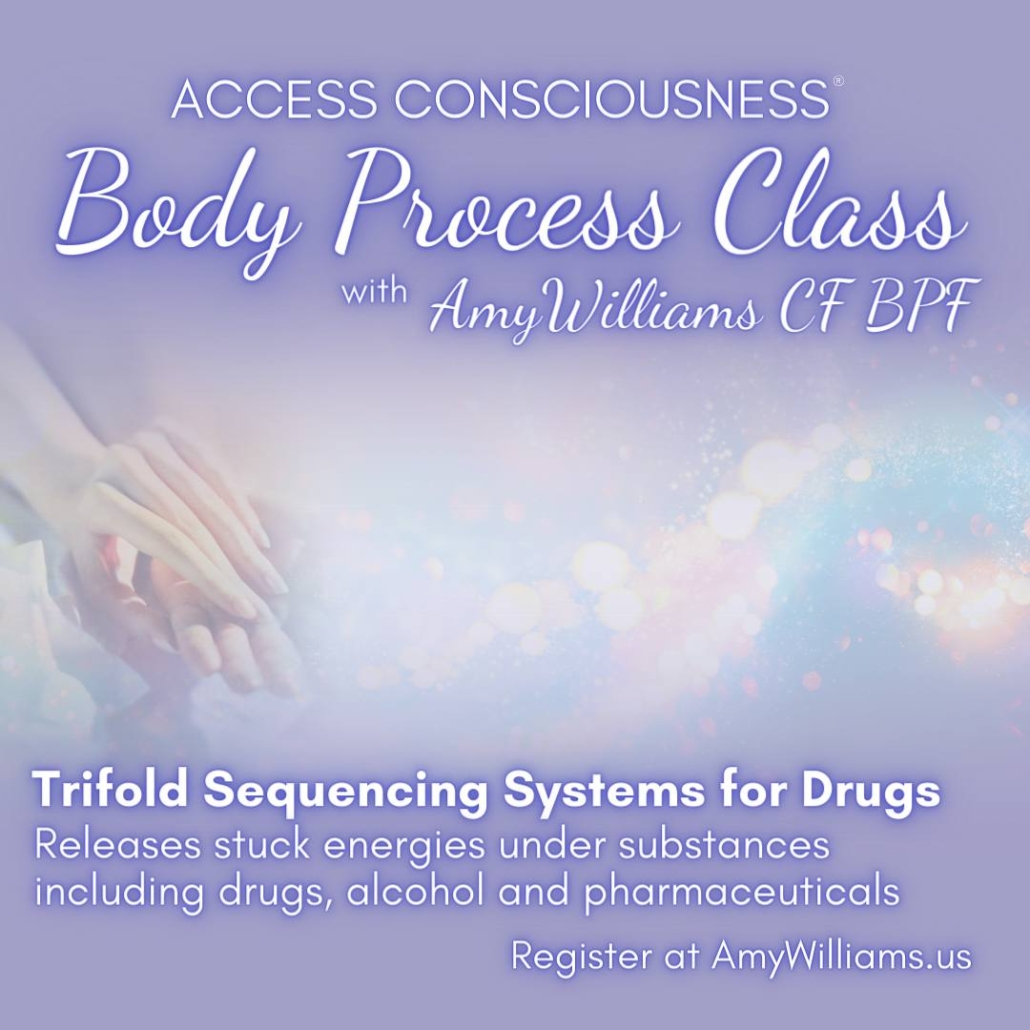 ACCESS CONSCIOUSNESS®

Body Process Class

with AmyWilliams CF BPF

Trifold Sequencing Systems for Drugs

Releases stuck energies under substances including drugs, alcohol and pharmaceuticals

Register at AmyWilliams.us